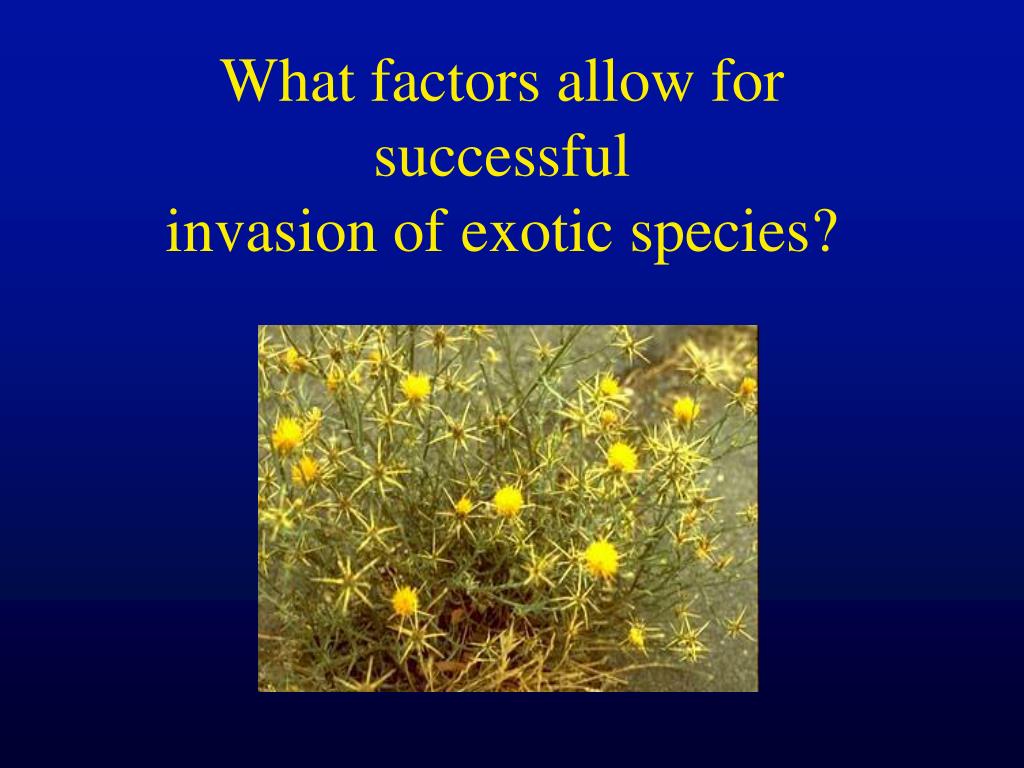 What factors allow for successful invasion of exotic species?